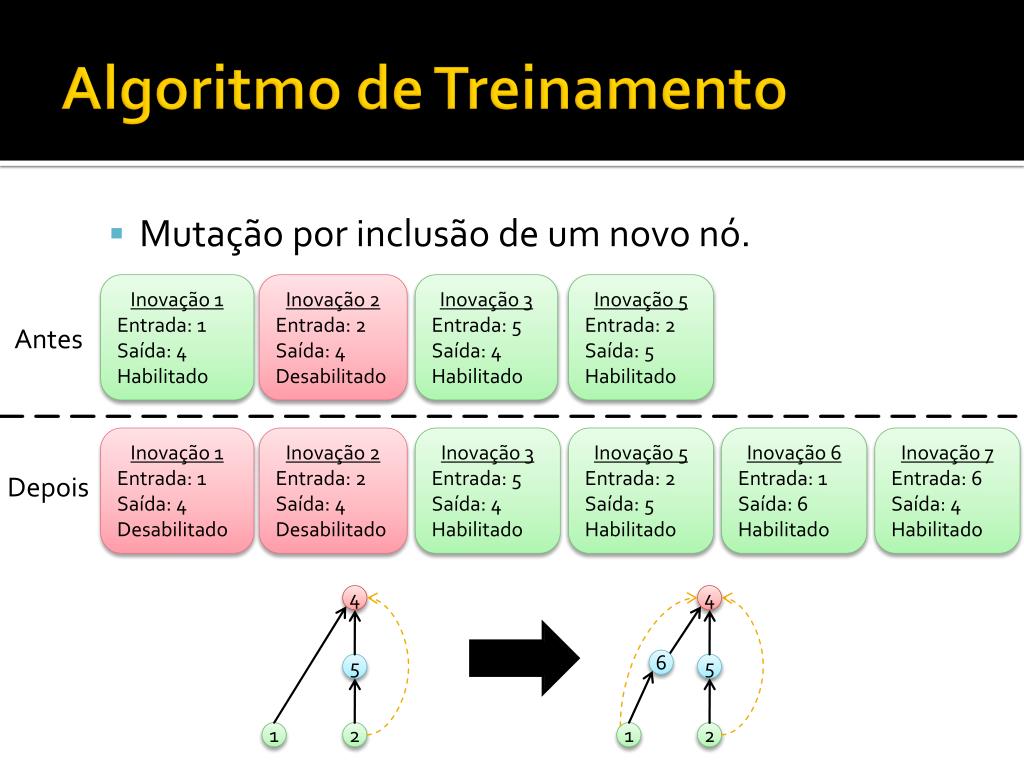 Algoritmo de Treinamento

Mutação por inclusão de um novo nó.

Antes

Inovação 1
Entrada: 1
Saída: 4
Habilitado

Inovação 2
Entrada: 2
Saída: 4
Desabilitado

Inovação 3
Entrada: 5
Saída: 4
Habilitado

Inovação 5
Entrada: 2
Saída: 5
Habilitado

Depois

Inovação 1
Entrada: 1
Saída: 4
Desabilitado

Inovação 2
Entrada: 2
Saída: 4
Desabilitado

Inovação 3
Entrada: 5
Saída: 4
Habilitado

Inovação 5
Entrada: 2
Saída: 5
Habilitado

Inovação 6
Entrada: 1
Saída: 6
Habilitado

Inovação 7
Entrada: 6
Saída: 4
Habilitado

4
5
1
2

4
6
5
1
2